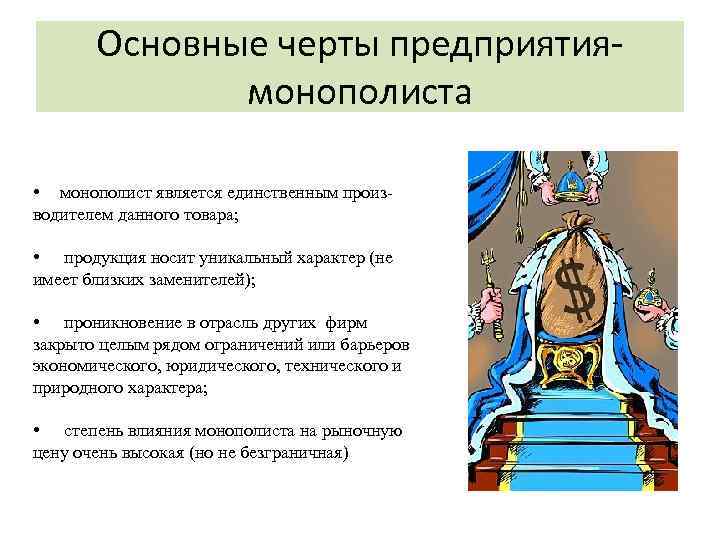 Основные черты предприятия-монополиста

• монополист является единственным производителем данного товара;

• продукция носит уникальный характер (не имеет близких заменителей);

• проникновение в отрасль других фирм закрыто целым рядом ограничений или барьеров экономического, юридического, технического и природного характера;

• степень влияния монополиста на рыночную цену очень высокая (но не безграничная)

$